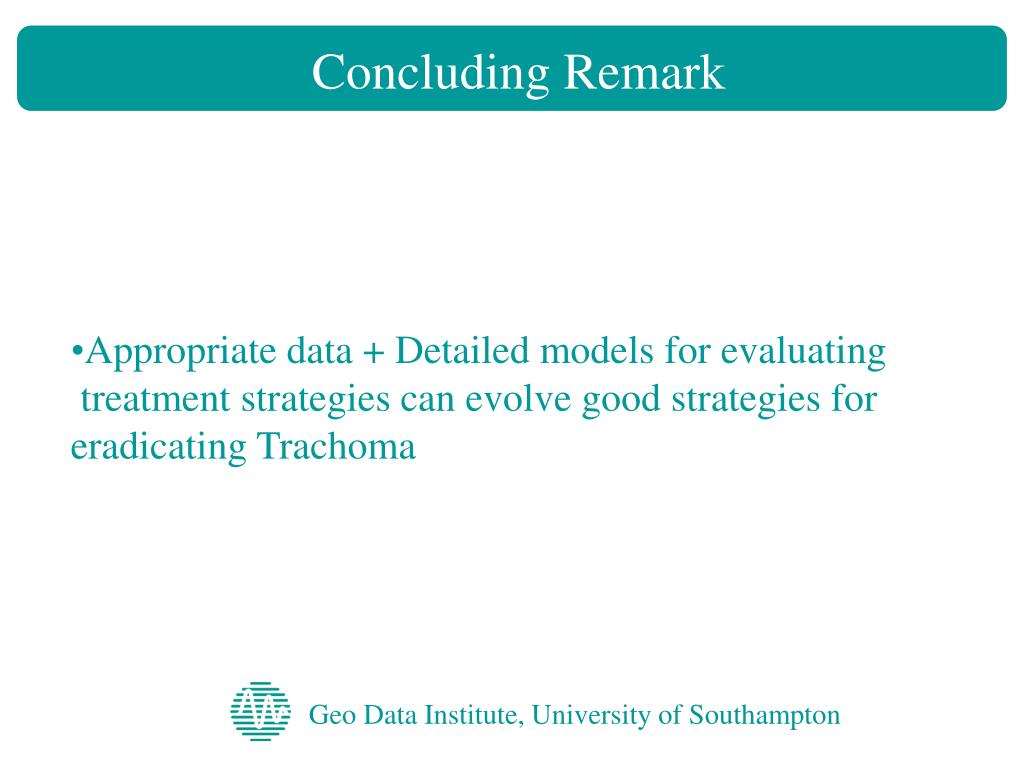 Concluding Remark

•Appropriate data + Detailed models for evaluating treatment strategies can evolve good strategies for eradicating Trachoma

Geo Data Institute, University of Southampton